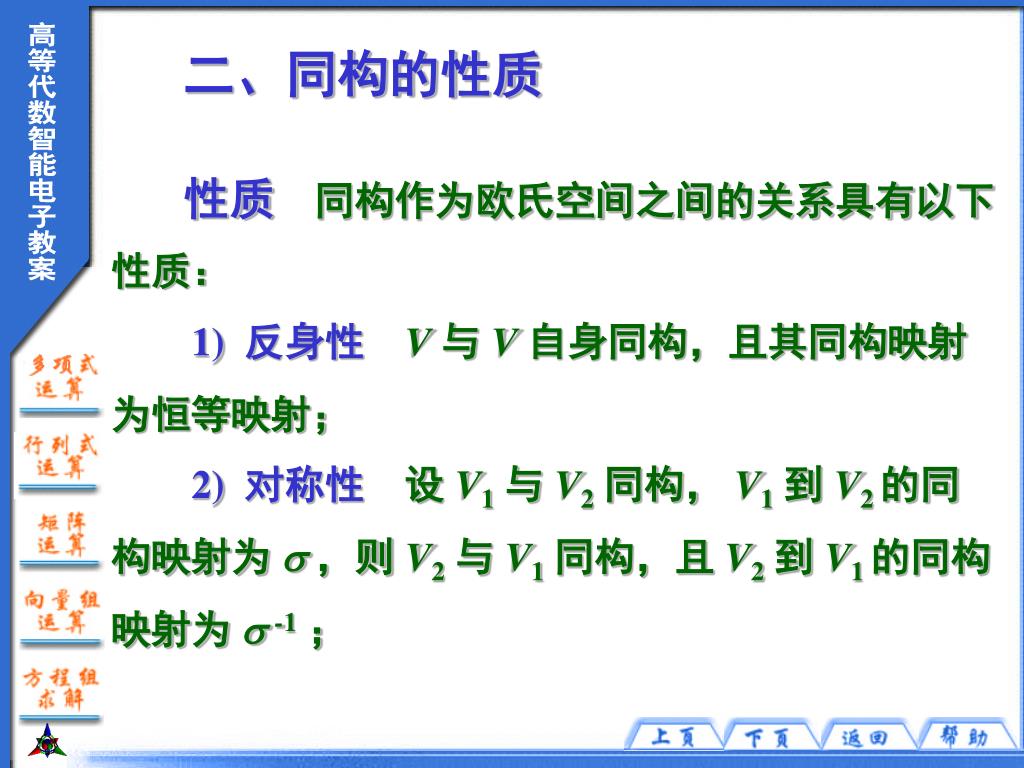 高等代数智能电子教案

二、同构的性质

性质　同构作为欧氏空间之间的关系具有以下性质：

1) 反身性　$V$ 与 $V$ 自身同构，且其同构映射为恒等映射；

2) 对称性　设 $V_1$ 与 $V_2$ 同构，$V_1$ 到 $V_2$ 的同构映射为 $\sigma$，则 $V_2$ 与 $V_1$ 同构，且 $V_2$ 到 $V_1$ 的同构映射为 $\sigma^{-1}$；

多项式运算
行列式运算
矩阵运算
向量组运算
方程组求解

上页　下页　返回　帮助